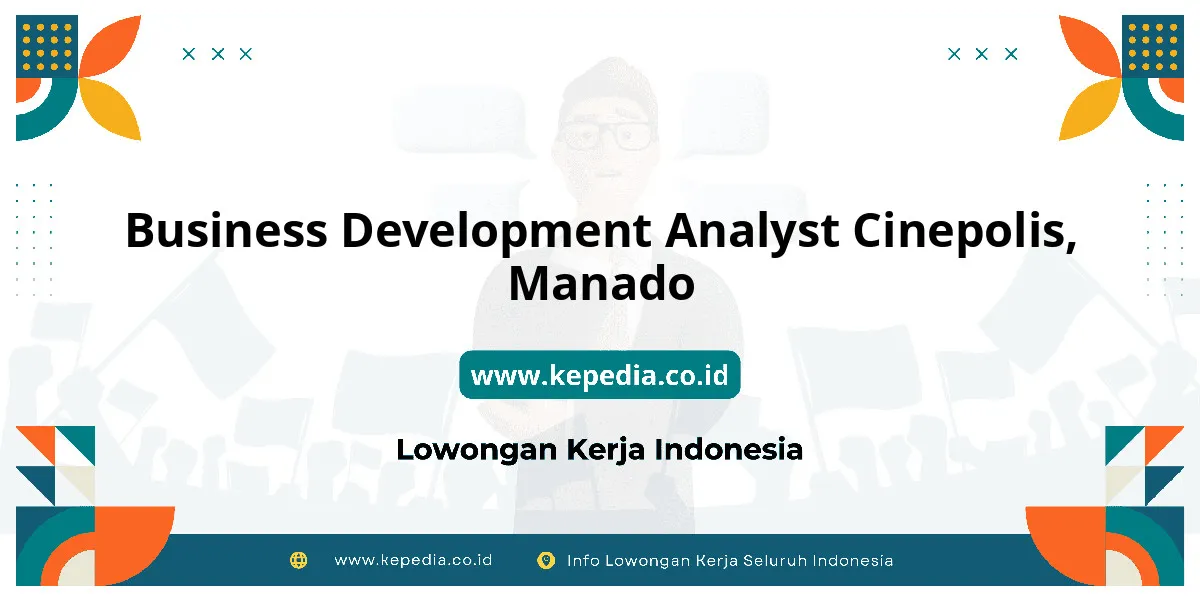 Business Development Analyst Cinepolis, Manado

www.kepedia.co.id

Lowongan Kerja Indonesia

www.kepedia.co.id Info Lowongan Kerja Seluruh Indonesia